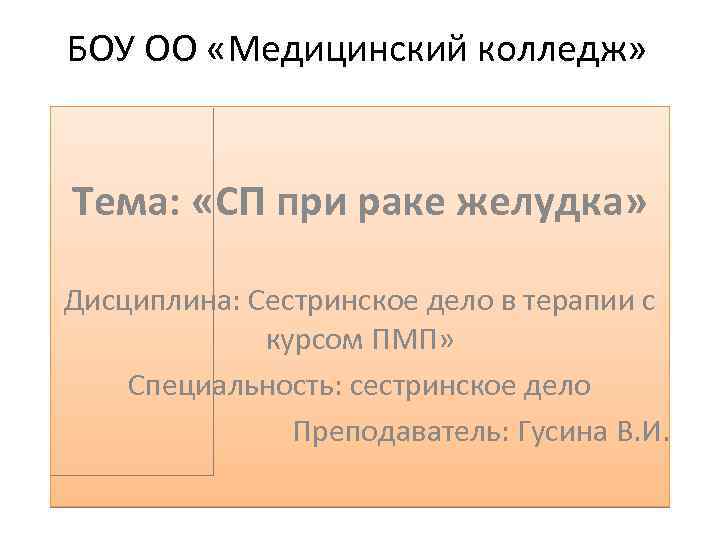 БОУ ОО «Медицинский колледж»

Тема: «СП при раке желудка»

Дисциплина: Сестринское дело в терапии с курсом ПМП»

Специальность: сестринское дело

Преподаватель: Гусина В.И.